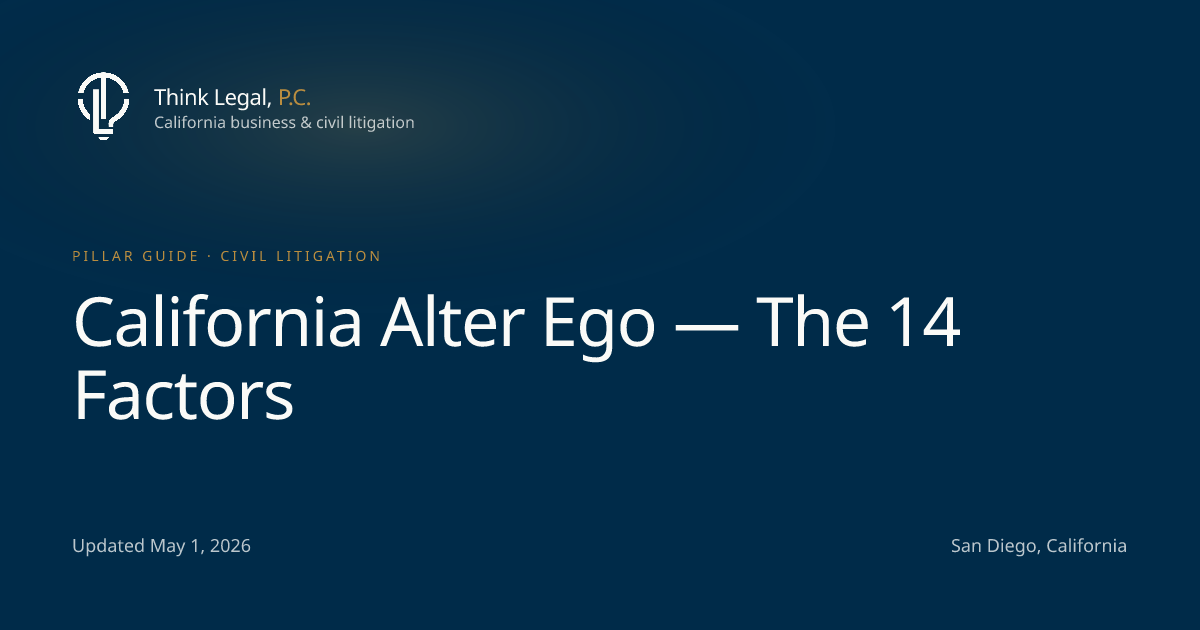 Think Legal, P.C.
California business & civil litigation

PILLAR GUIDE · CIVIL LITIGATION

California Alter Ego — The 14 Factors

Updated May 1, 2026

San Diego, California